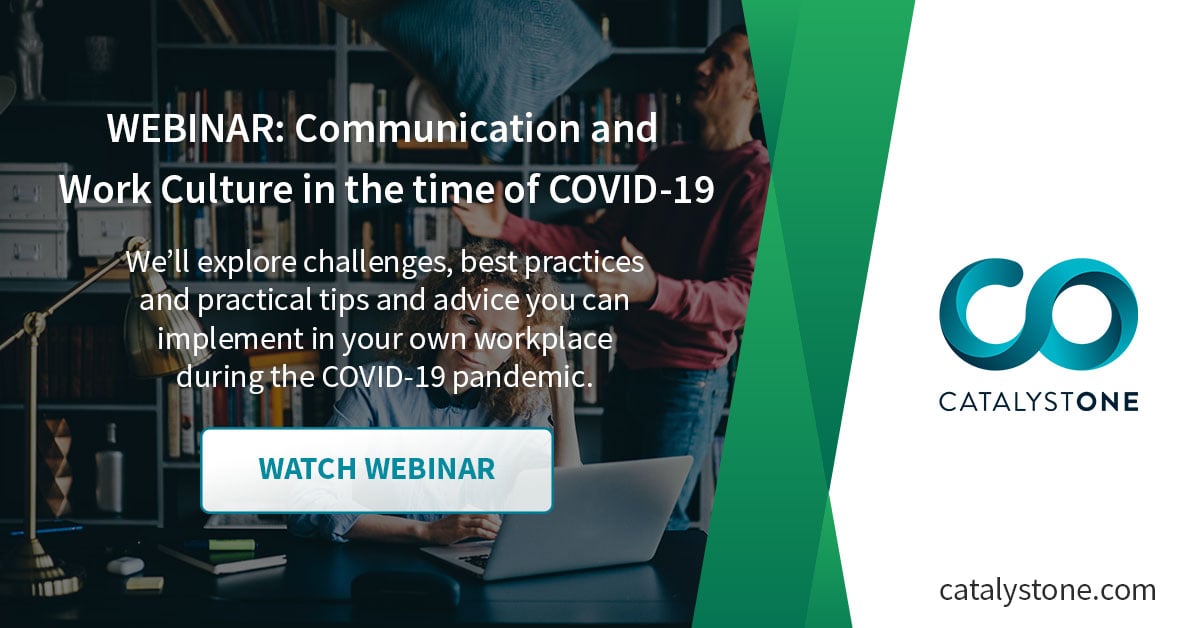 WEBINAR: Communication and Work Culture in the time of COVID-19

We'll explore challenges, best practices and practical tips and advice you can implement in your own workplace during the COVID-19 pandemic.

WATCH WEBINAR

CATALYSTONE

catalystone.com